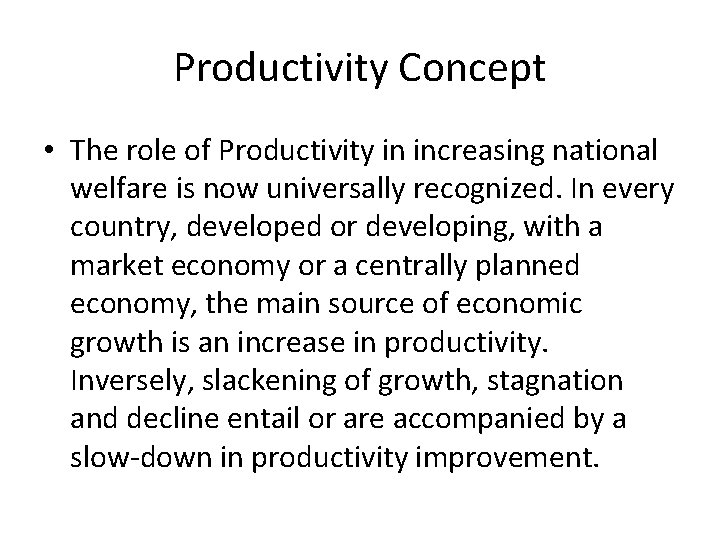 Productivity Concept

• The role of Productivity in increasing national welfare is now universally recognized. In every country, developed or developing, with a market economy or a centrally planned economy, the main source of economic growth is an increase in productivity. Inversely, slackening of growth, stagnation and decline entail or are accompanied by a slow-down in productivity improvement.